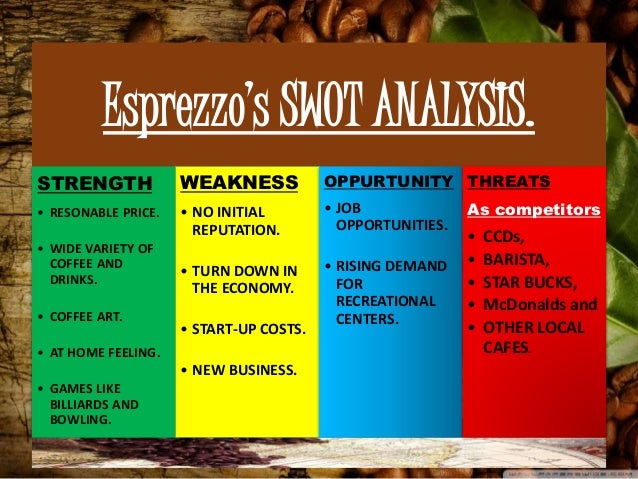 Esprezzo's SWOT ANALYSIS.

STRENGTH
• RESONABLE PRICE.
• WIDE VARIETY OF COFFEE AND DRINKS.
• COFFEE ART.
• AT HOME FEELING.
• GAMES LIKE BILLIARDS AND BOWLING.

WEAKNESS
• NO INITIAL REPUTATION.
• TURN DOWN IN THE ECONOMY.
• START-UP COSTS.
• NEW BUSINESS.

OPPURTUNITY
• JOB OPPORTUNITIES.
• RISING DEMAND FOR RECREATIONAL CENTERS.

THREATS
As competitors
• CCDs,
• BARISTA,
• STAR BUCKS,
• McDonalds and
• OTHER LOCAL CAFES.